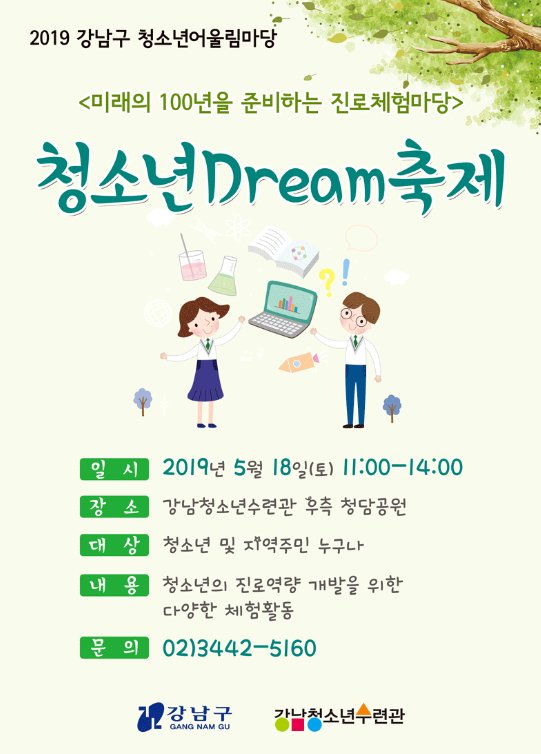 2019 강남구 청소년어울림마당

<미래의 100년을 준비하는 진로체험마당>

청소년Dream축제

일 시 2019년 5월 18일(토) 11:00-14:00

장 소 강남청소년수련관 후측 청담공원

대 상 청소년 및 지역주민 누구나

내 용 청소년의 진로역량 개발을 위한 다양한 체험활동

문 의 02)3442-5160

강남구 GANG NAM GU

강남청소년수련관